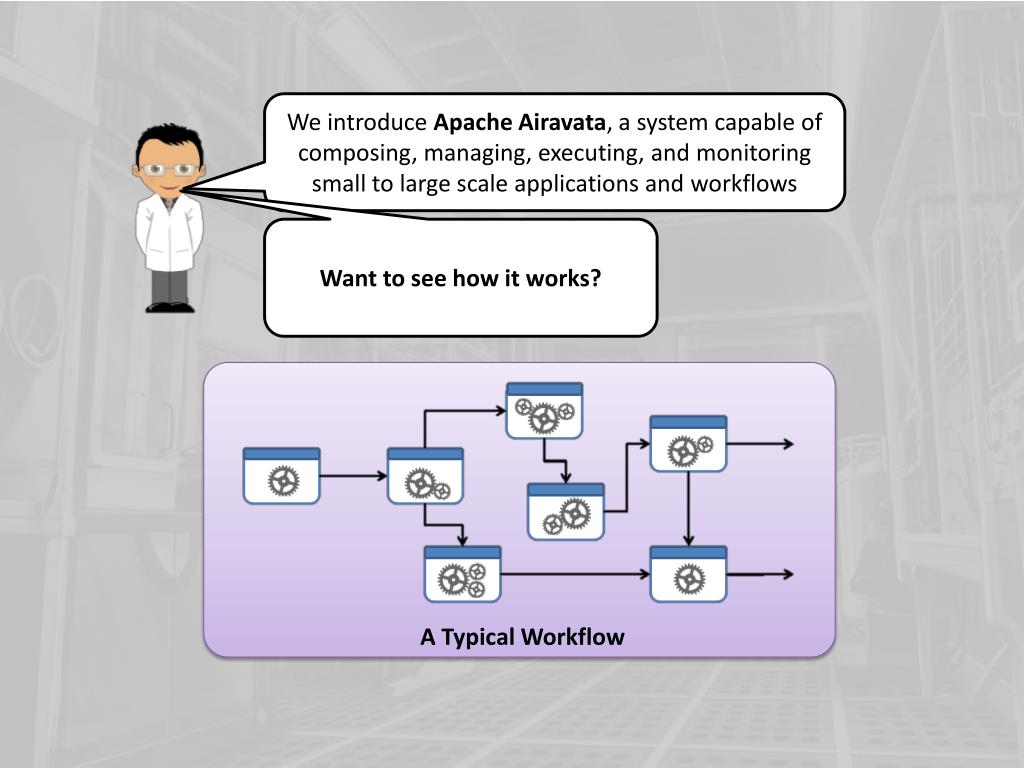 We introduce Apache Airavata, a system capable of composing, managing, executing, and monitoring small to large scale applications and workflows

Want to see how it works?

A Typical Workflow